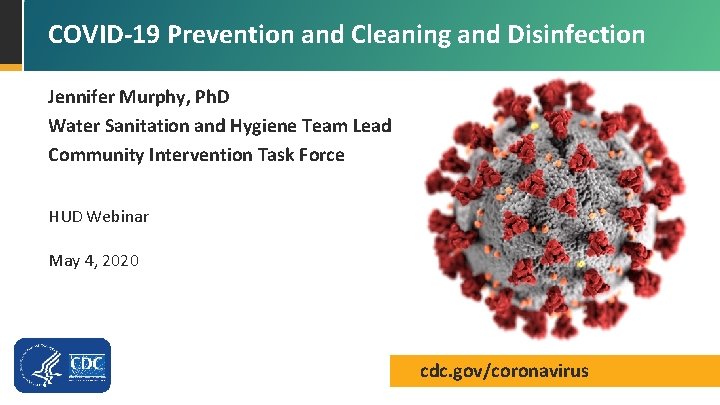 COVID-19 Prevention and Cleaning and Disinfection

Jennifer Murphy, PhD
Water Sanitation and Hygiene Team Lead
Community Intervention Task Force

HUD Webinar

May 4, 2020

CDC

cdc.gov/coronavirus